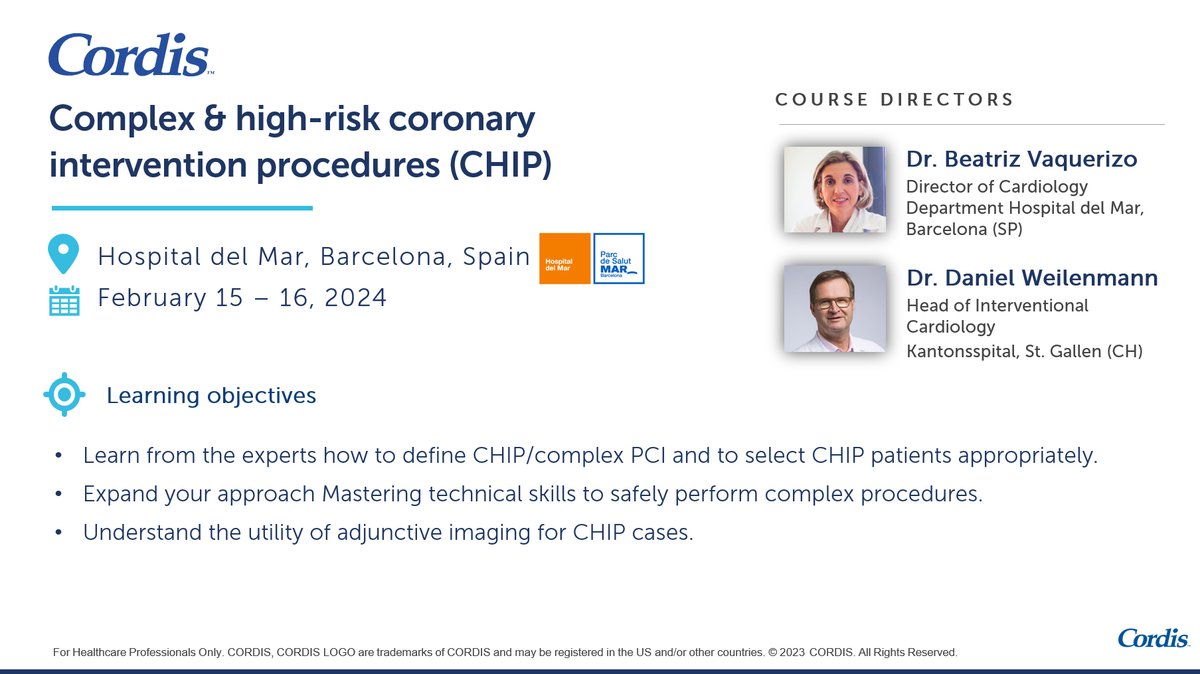 Cordis™

Complex & high-risk coronary intervention procedures (CHIP)

Hospital del Mar, Barcelona, Spain

Hospital del Mar

Parc de Salut MAR Barcelona

February 15 – 16, 2024

COURSE DIRECTORS

Dr. Beatriz Vaquerizo
Director of Cardiology Department Hospital del Mar, Barcelona (SP)

Dr. Daniel Weilenmann
Head of Interventional Cardiology
Kantonsspital, St. Gallen (CH)

Learning objectives

• Learn from the experts how to define CHIP/complex PCI and to select CHIP patients appropriately.
• Expand your approach Mastering technical skills to safely perform complex procedures.
• Understand the utility of adjunctive imaging for CHIP cases.

For Healthcare Professionals Only. CORDIS, CORDIS LOGO are trademarks of CORDIS and may be registered in the US and/or other countries. © 2023 CORDIS. All Rights Reserved.

Cordis